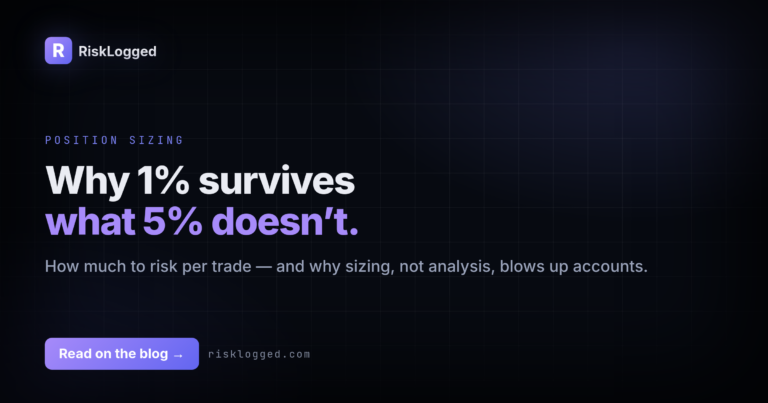 R RiskLogged

POSITION SIZING

Why 1% survives
what 5% doesn't.

How much to risk per trade — and why sizing, not analysis, blows up accounts.

Read on the blog →

risklogged.com